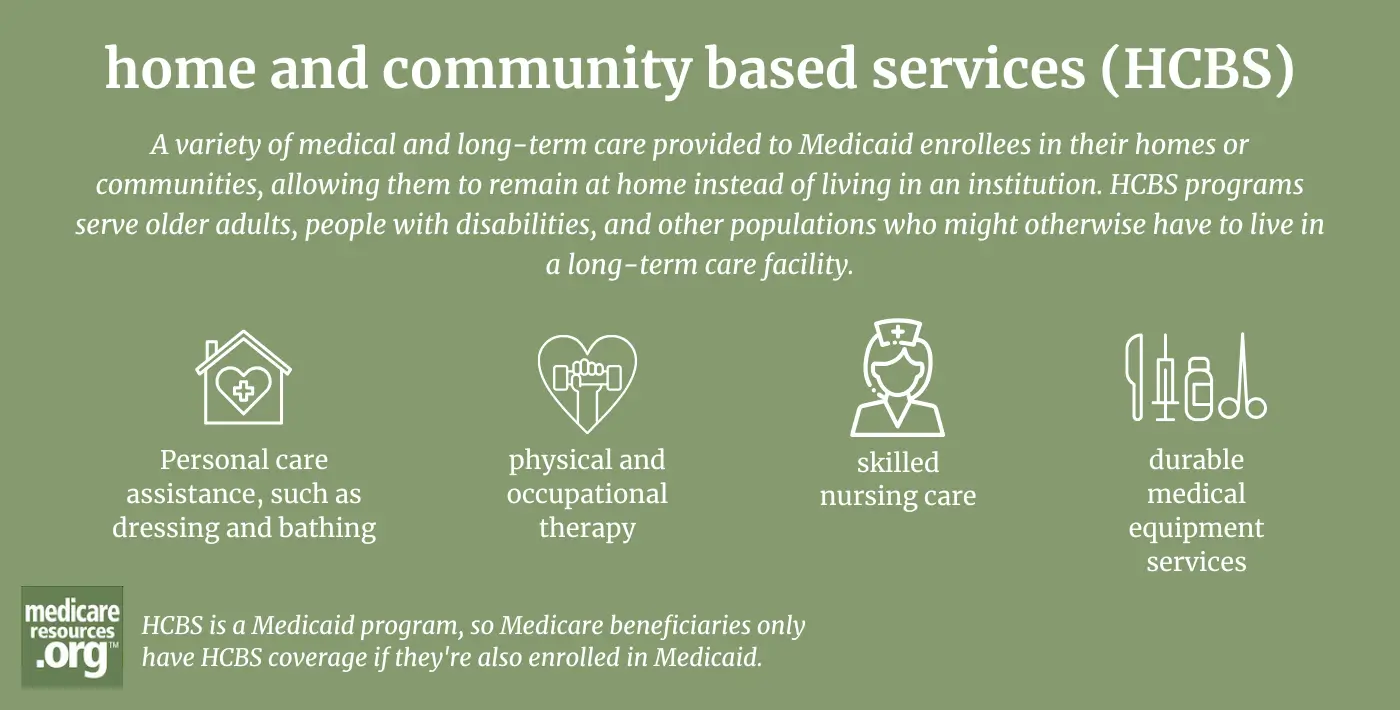 home and community based services (HCBS)

A variety of medical and long-term care provided to Medicaid enrollees in their homes or communities, allowing them to remain at home instead of living in an institution. HCBS programs serve older adults, people with disabilities, and other populations who might otherwise have to live in a long-term care facility.

Personal care assistance, such as dressing and bathing

physical and occupational therapy

skilled nursing care

durable medical equipment services

medicare resources .org™

HCBS is a Medicaid program, so Medicare beneficiaries only have HCBS coverage if they're also enrolled in Medicaid.